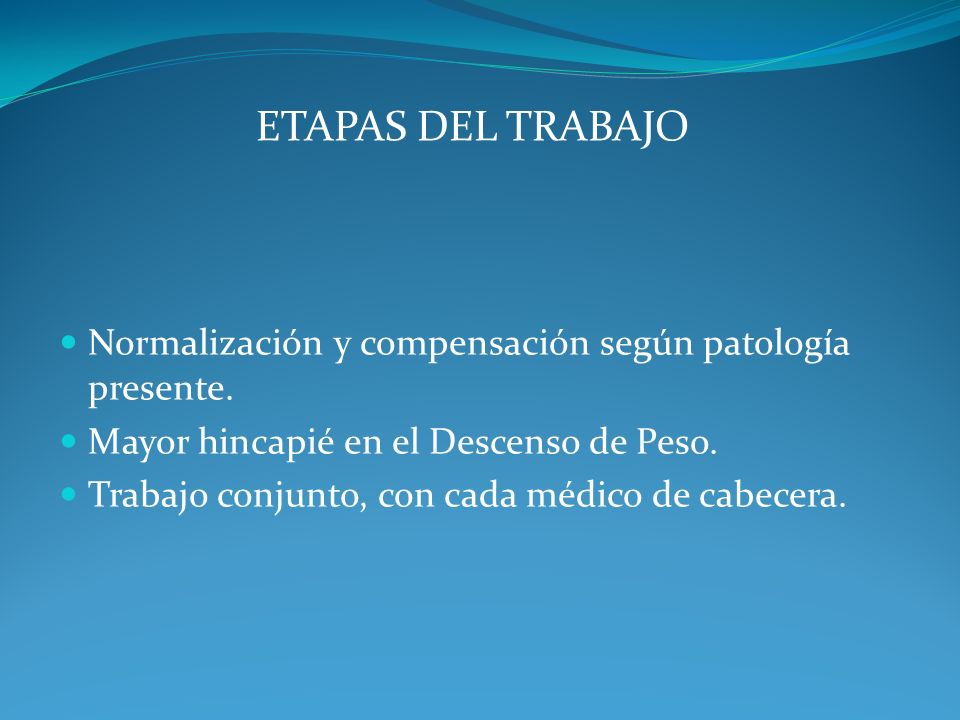 ETAPAS DEL TRABAJO

- Normalización y compensación según patología presente.
- Mayor hincapié en el Descenso de Peso.
- Trabajo conjunto, con cada médico de cabecera.